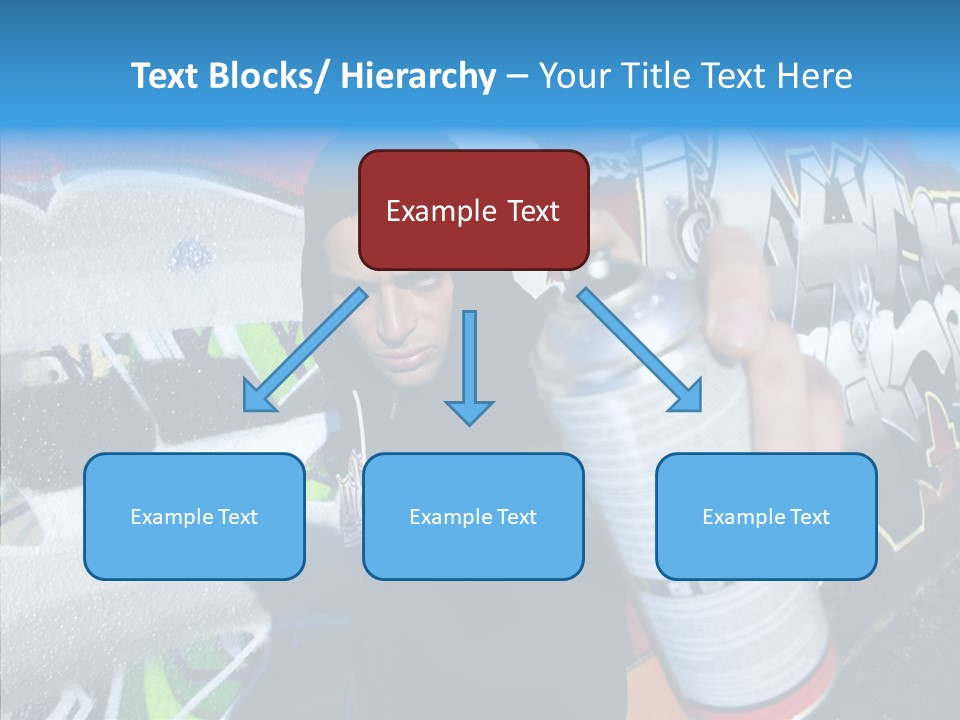 Text Blocks/ Hierarchy – Your Title Text Here

Example Text

Example Text

Example Text

Example Text